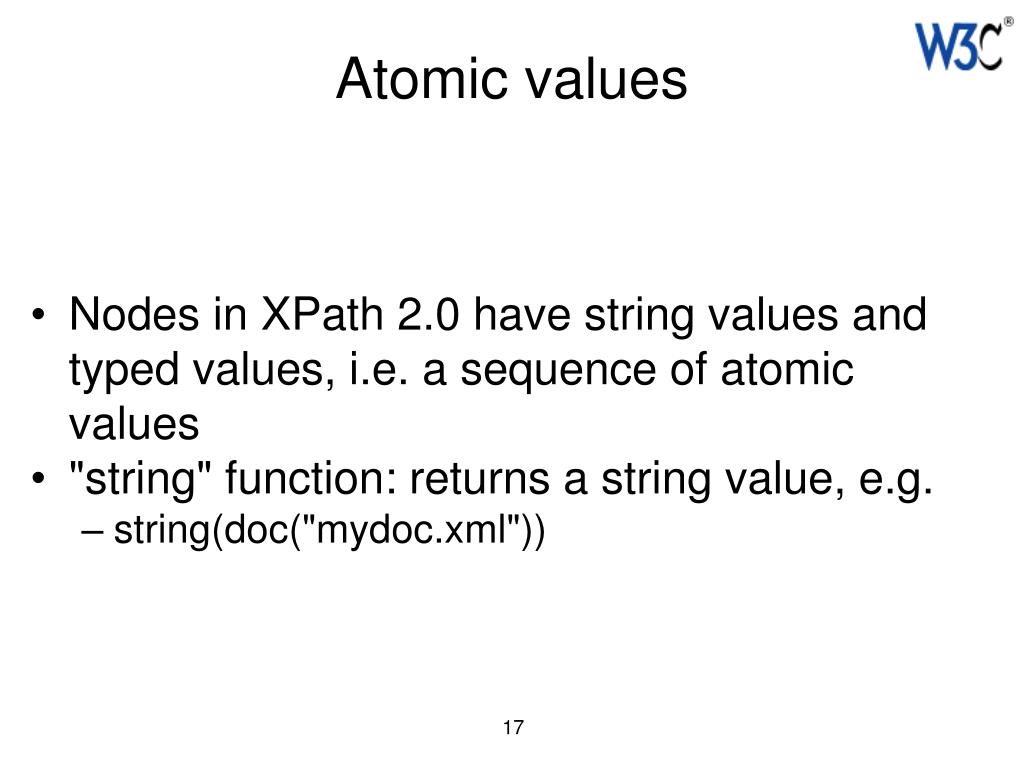 W3C®

Atomic values

• Nodes in XPath 2.0 have string values and typed values, i.e. a sequence of atomic values
• "string" function: returns a string value, e.g.
– string(doc("mydoc.xml"))

17